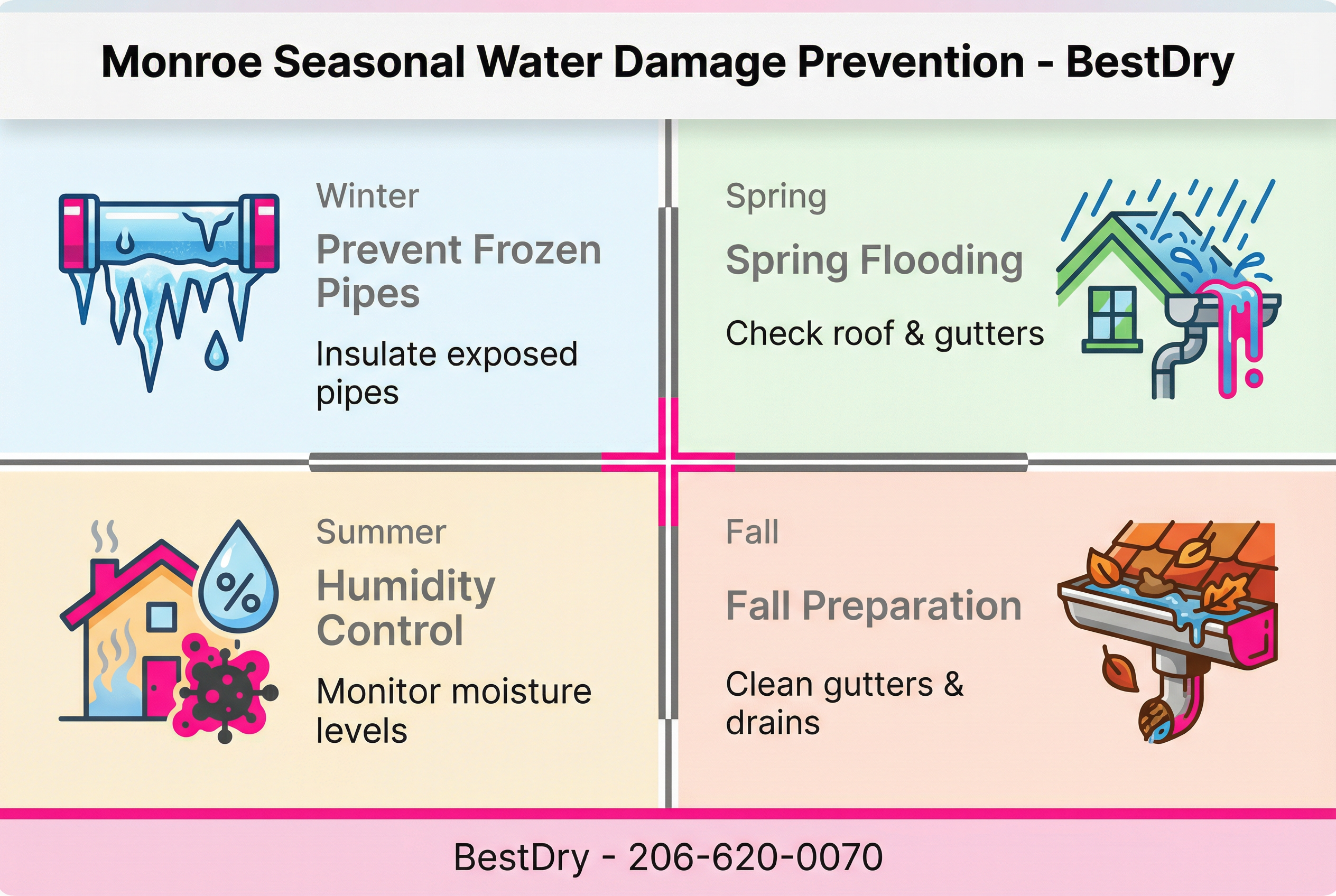 Monroe Seasonal Water Damage Prevention - BestDry

Winter

Prevent Frozen Pipes

Insulate exposed pipes

Spring

Spring Flooding

Check roof & gutters

Summer

Humidity Control

Monitor moisture levels

%

Fall

Fall Preparation

Clean gutters & drains

BestDry - 206-620-0070